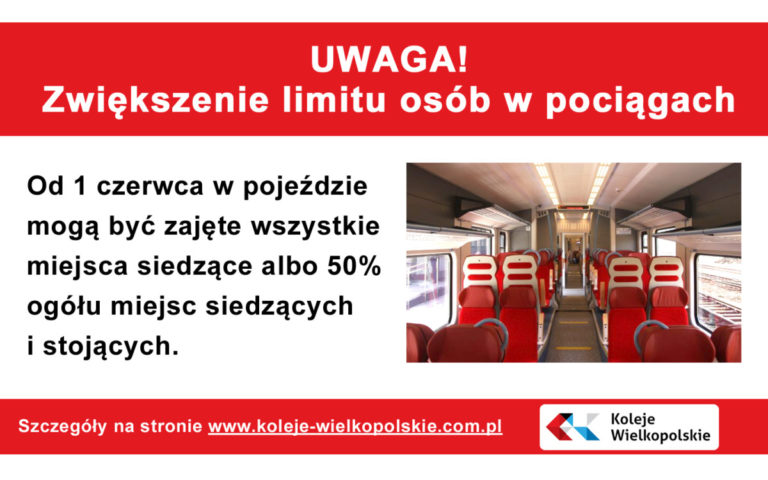 UWAGA!
Zwiększenie limitu osób w pociągach

Od 1 czerwca w pojeździe mogą być zajęte wszystkie miejsca siedzące albo 50% ogółu miejsc siedzących i stojących.

Szczegóły na stronie www.koleje-wielkopolskie.com.pl

Koleje Wielkopolskie